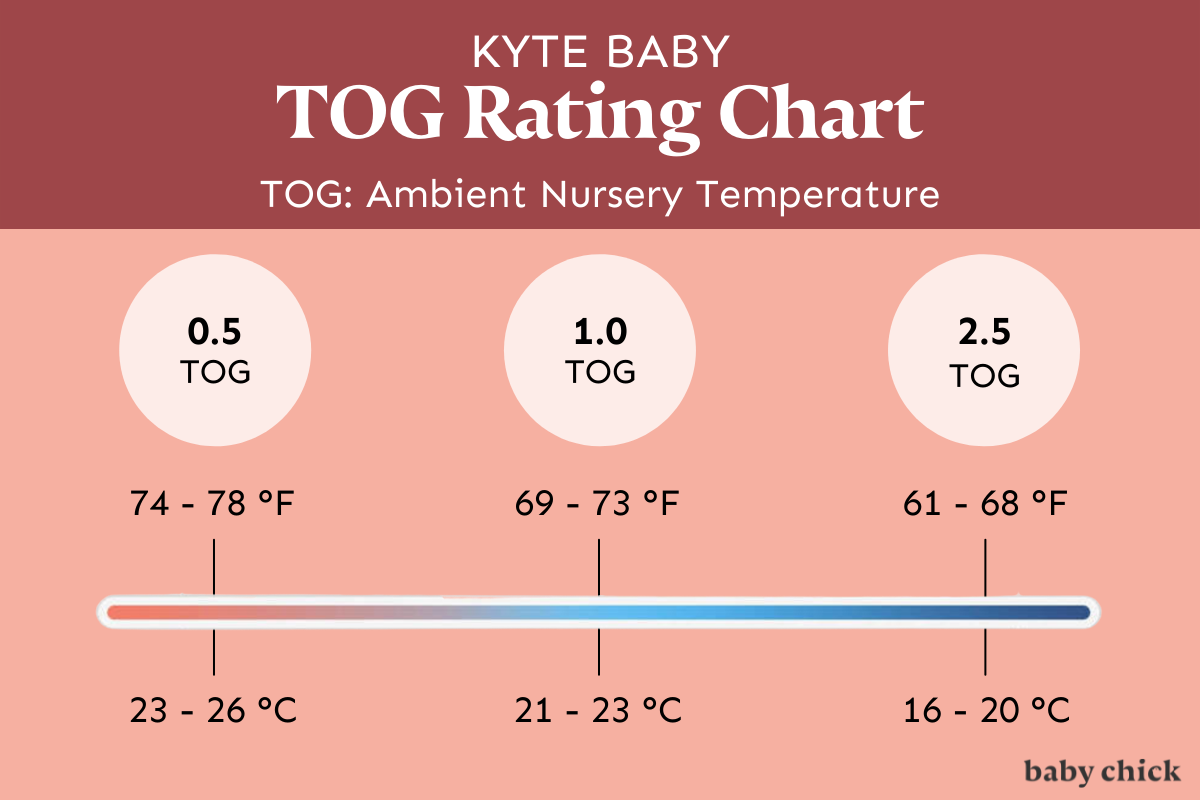 KYTE BABY
TOG Rating Chart
TOG: Ambient Nursery Temperature

0.5
TOG

1.0
TOG

2.5
TOG

74 - 78 °F

69 - 73 °F

61 - 68 °F

23 - 26 °C

21 - 23 °C

16 - 20 °C

baby chick